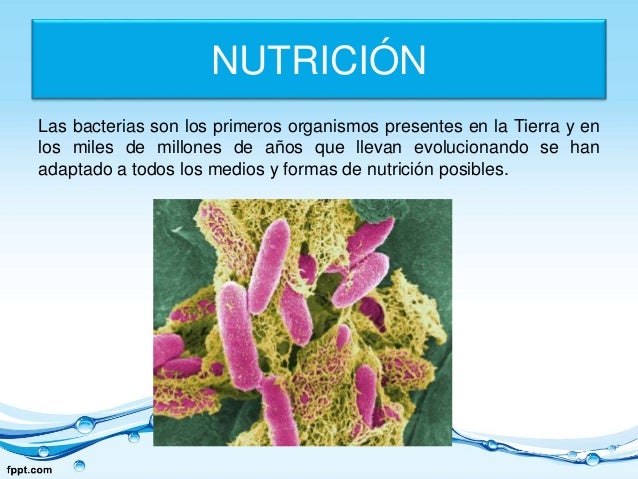 NUTRICIÓN

Las bacterias son los primeros organismos presentes en la Tierra y en los miles de millones de años que llevan evolucionando se han adaptado a todos los medios y formas de nutrición posibles.

fppt.com